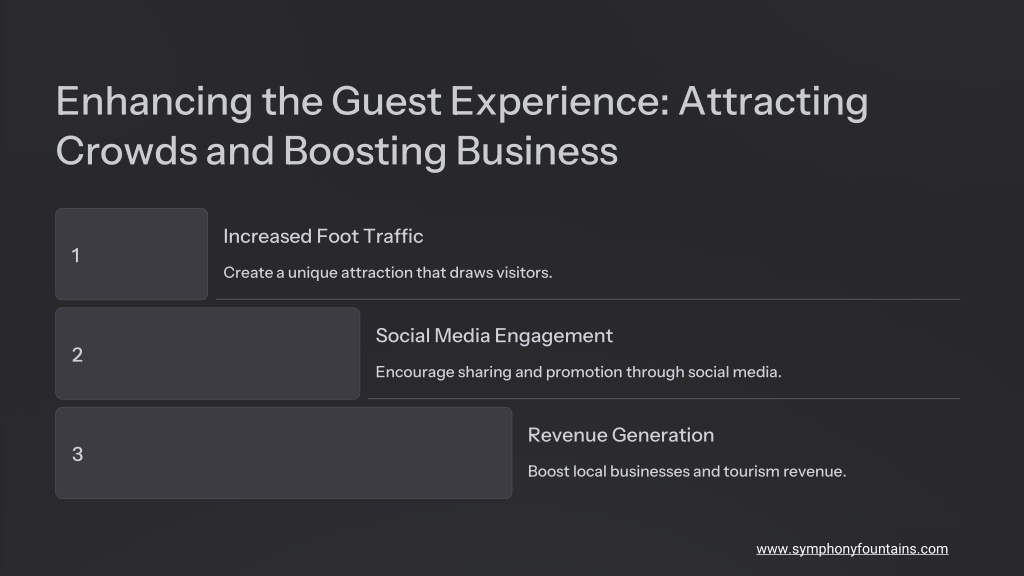 Enhancing the Guest Experience: Attracting Crowds and Boosting Business

1

Increased Foot Traffic

Create a unique attraction that draws visitors.

2

Social Media Engagement

Encourage sharing and promotion through social media.

3

Revenue Generation

Boost local businesses and tourism revenue.

www.symphonyfountains.com